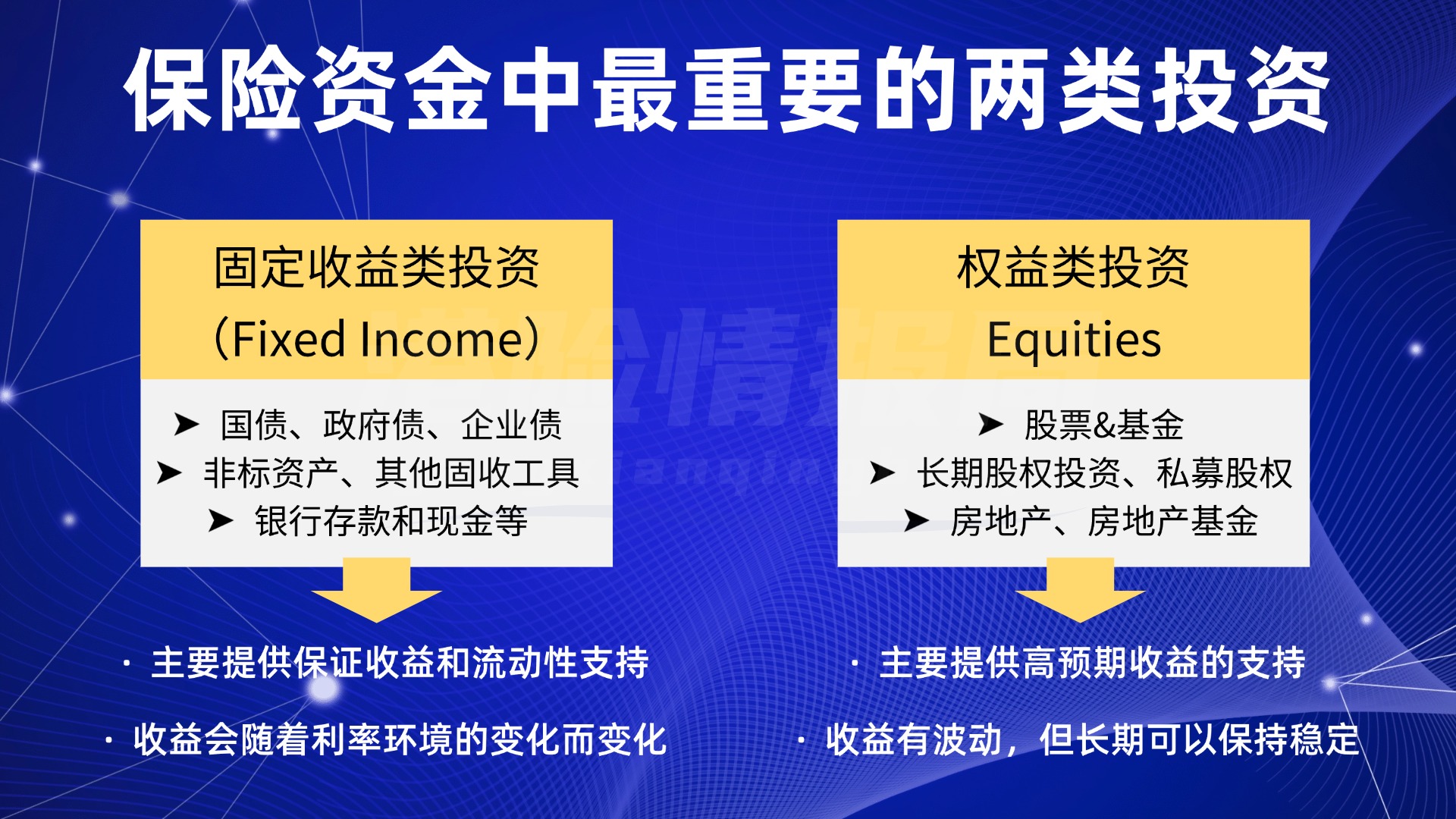 保险资金中最重要的两类投资

固定收益类投资
（Fixed Income）

➤ 国债、政府债、企业债
➤ 非标资产、其他固收工具
➤ 银行存款和现金等

· 主要提供保证收益和流动性支持

· 收益会随着利率环境的变化而变化

权益类投资
Equities

➤ 股票&基金
➤ 长期股权投资、私募股权
➤ 房地产、房地产基金

· 主要提供高预期收益的支持

· 收益有波动，但长期可以保持稳定